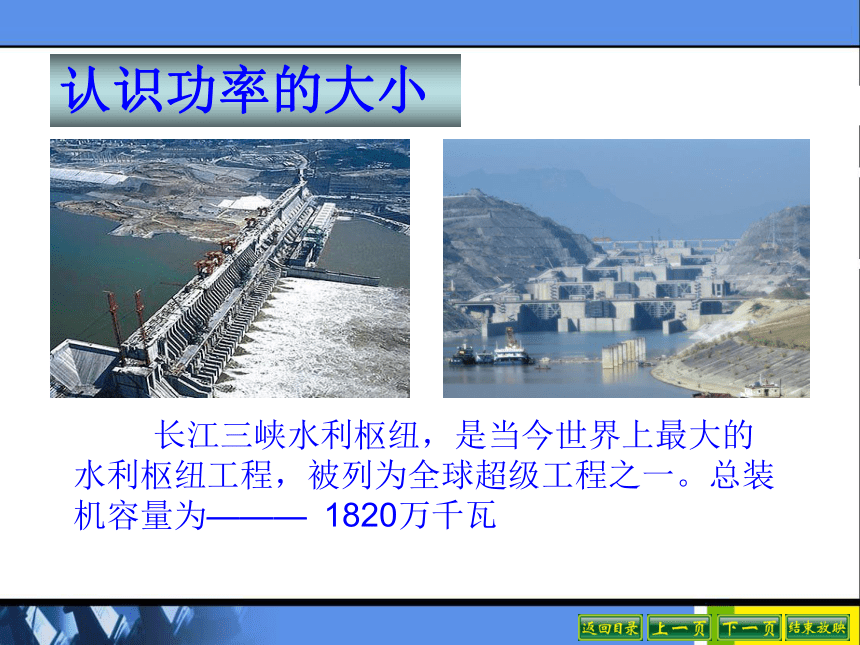 认识功率的大小

长江三峡水利枢纽，是当今世界上最大的水利枢纽工程，被列为全球超级工程之一。总装机容量为——— 1820万千瓦

返回目录 上一页 下一页 结束放映